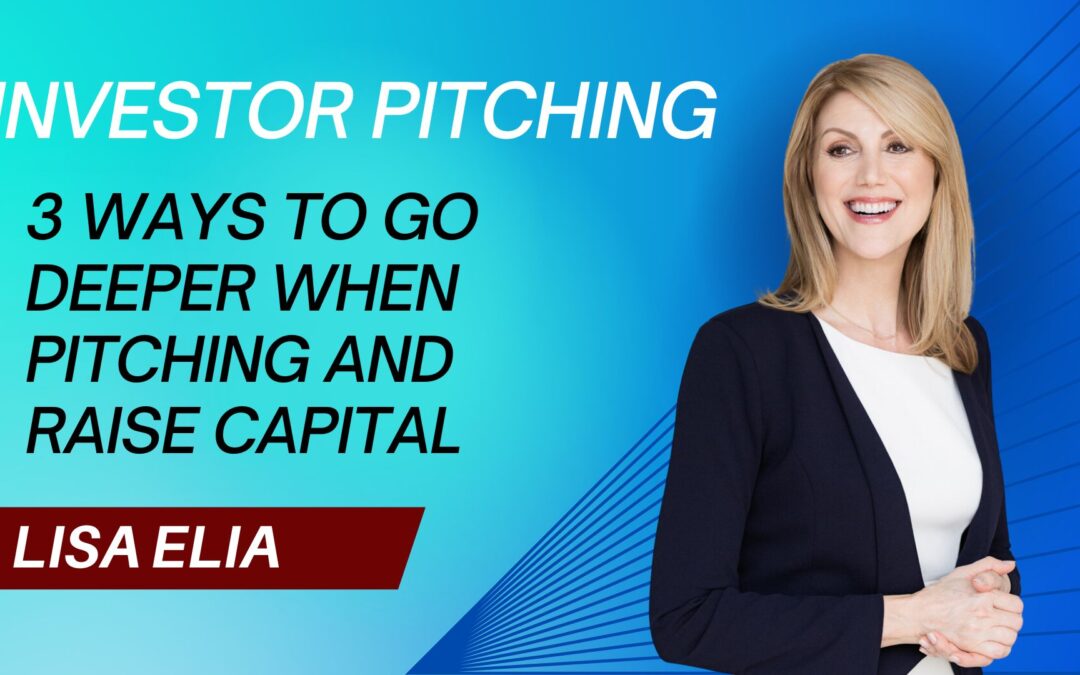 INVESTOR PITCHING

3 WAYS TO GO DEEPER WHEN PITCHING AND RAISE CAPITAL

LISA ELIA